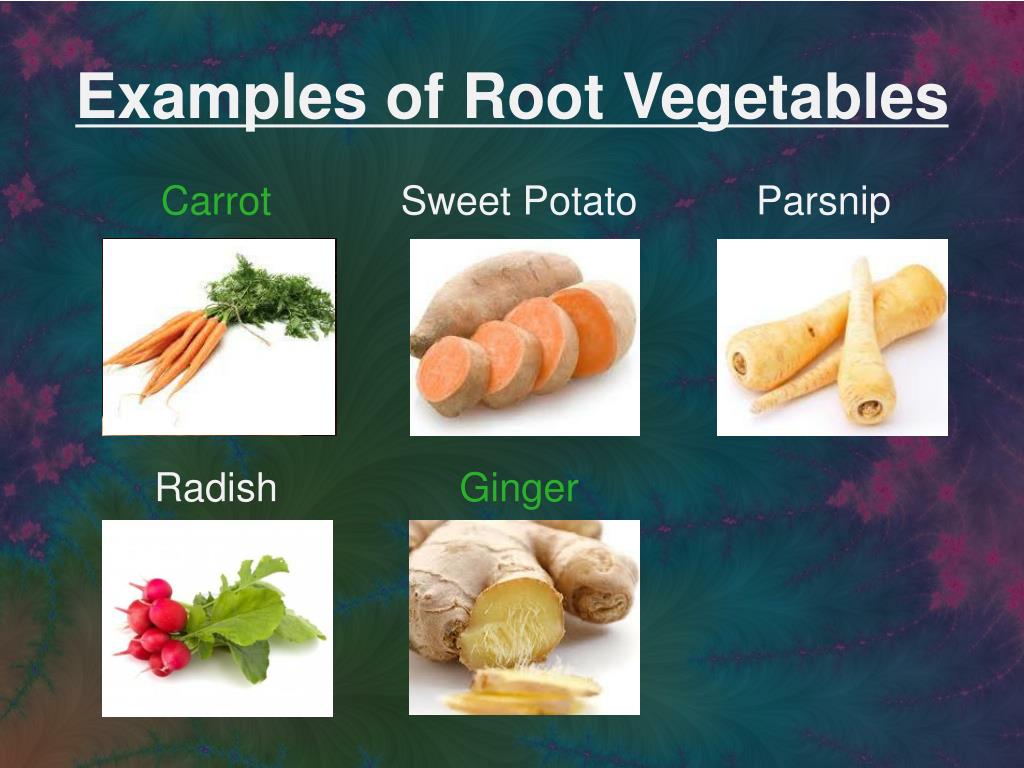 Examples of Root Vegetables

Carrot

Sweet Potato

Parsnip

Radish

Ginger